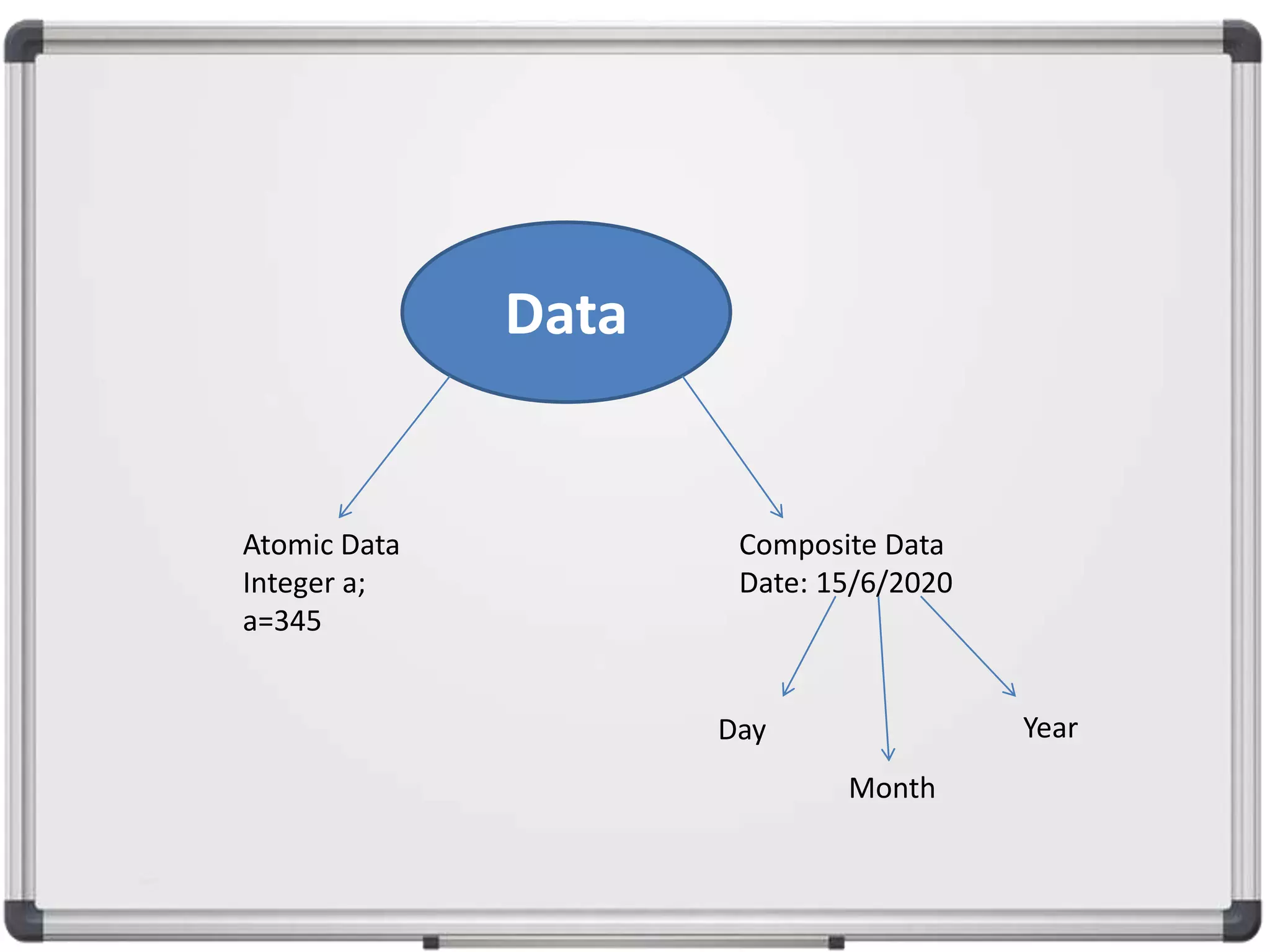 Data

Atomic Data
Integer a;
a=345

Composite Data
Date: 15/6/2020

Day

Month

Year